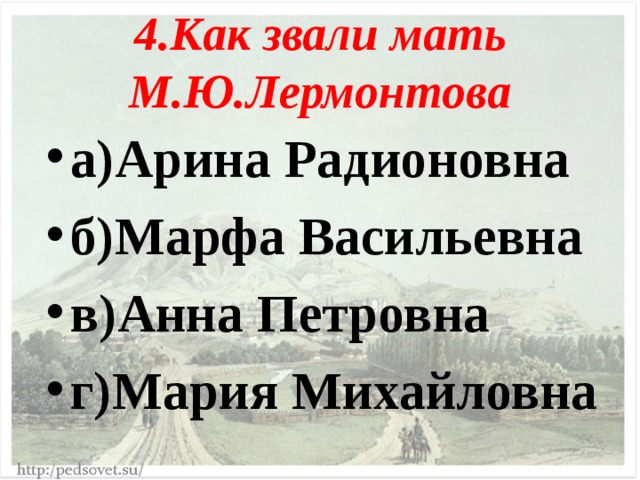 4.Как звали мать М.Ю.Лермонтова

• а)Арина Радионовна
• б)Марфа Васильевна
• в)Анна Петровна
• г)Мария Михайловна

http://pedsovet.su/